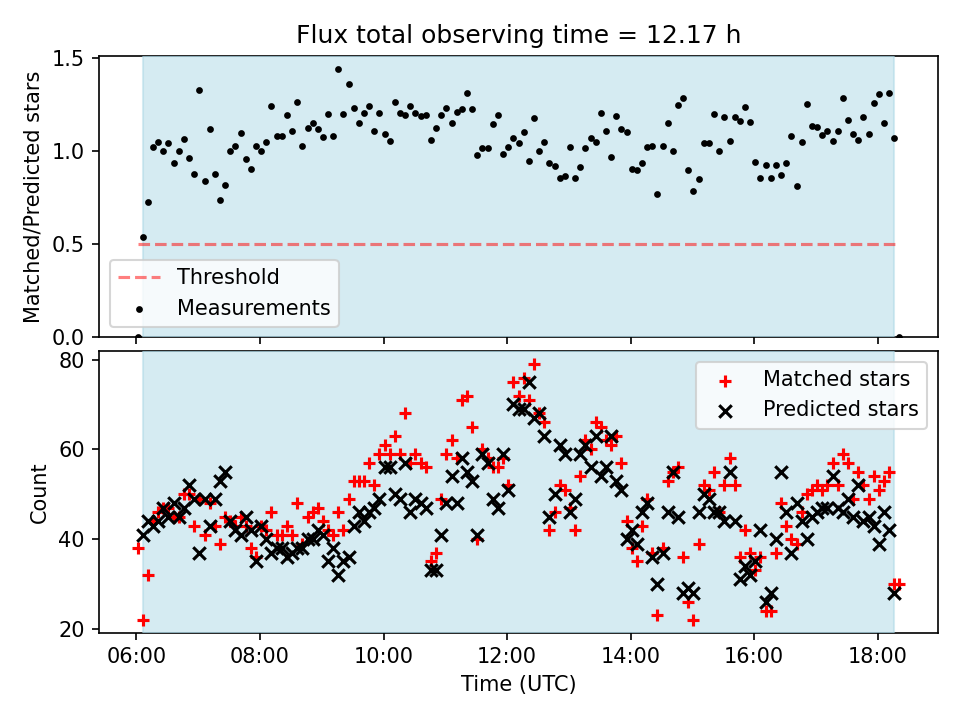 Flux total observing time = 12.17 h

Matched/Predicted stars

1.5
1.0
0.5
0.0

Threshold
Measurements

Count

80
60
40
20

Matched stars
Predicted stars

06:00
08:00
10:00
12:00
14:00
16:00
18:00

Time (UTC)